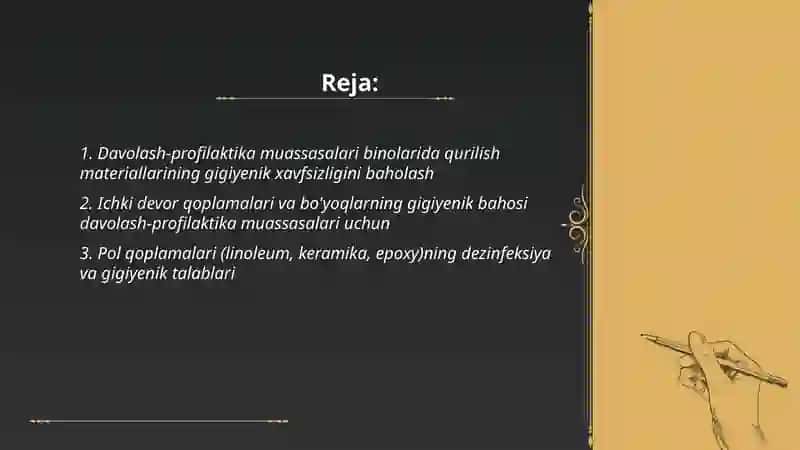 Reja:

1. Davolash-profilaktika muassasalari binolarida qurilish materiallarining gigiyenik xavfsizligini baholash

2. Ichki devor qoplamalari va bo'yoqlarning gigiyenik bahosi davolash-profilaktika muassasalari uchun

3. Pol qoplamalari (linoleum, keramika, epoxy)ning dezinfeksiya va gigiyenik talablari